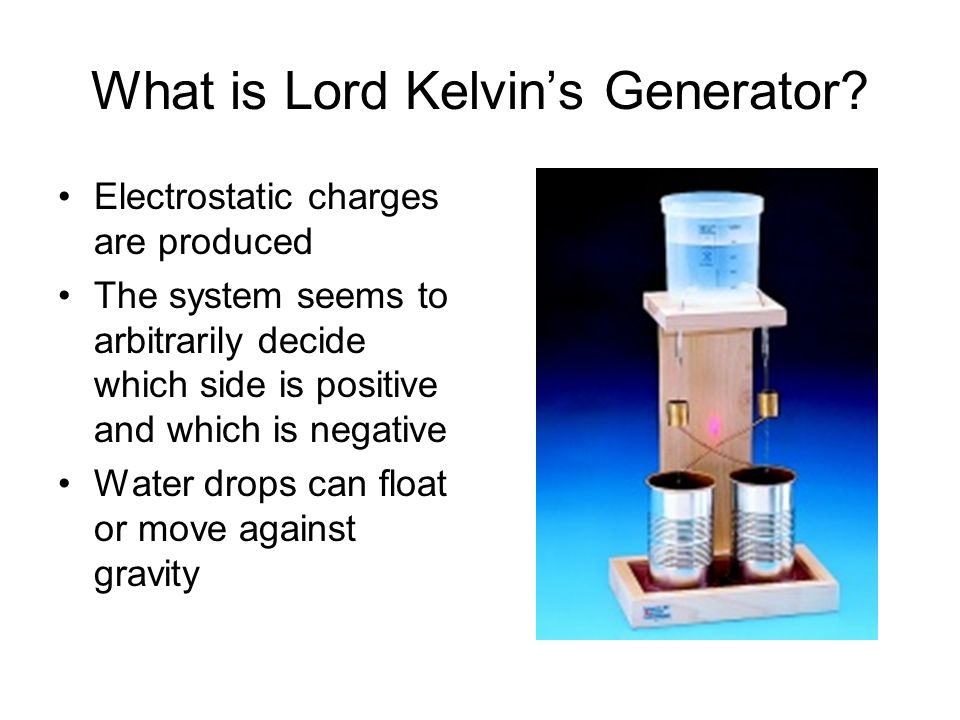 What is Lord Kelvin's Generator?

• Electrostatic charges are produced
• The system seems to arbitrarily decide which side is positive and which is negative
• Water drops can float or move against gravity